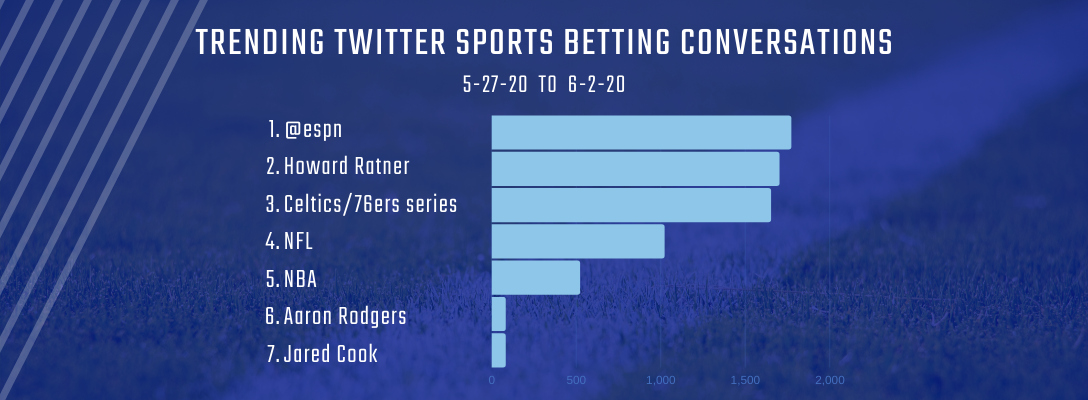 TRENDING TWITTER SPORTS BETTING CONVERSATIONS

5-27-20 TO 6-2-20

1. @espn
2. Howard Ratner
3. Celtics/76ers series
4. NFL
5. NBA
6. Aaron Rodgers
7. Jared Cook

0 500 1,000 1,500 2,000